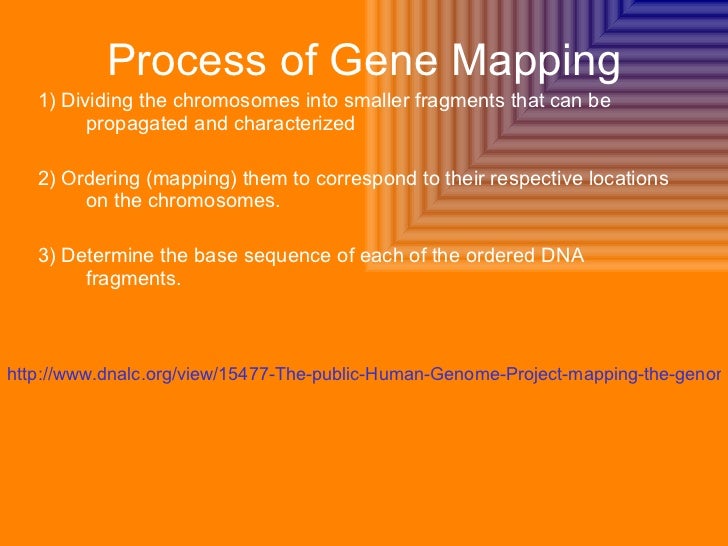 Process of Gene Mapping

1) Dividing the chromosomes into smaller fragments that can be propagated and characterized

2) Ordering (mapping) them to correspond to their respective locations on the chromosomes.

3) Determine the base sequence of each of the ordered DNA fragments.

http://www.dnalc.org/view/15477-The-public-Human-Genome-Project-mapping-the-genor